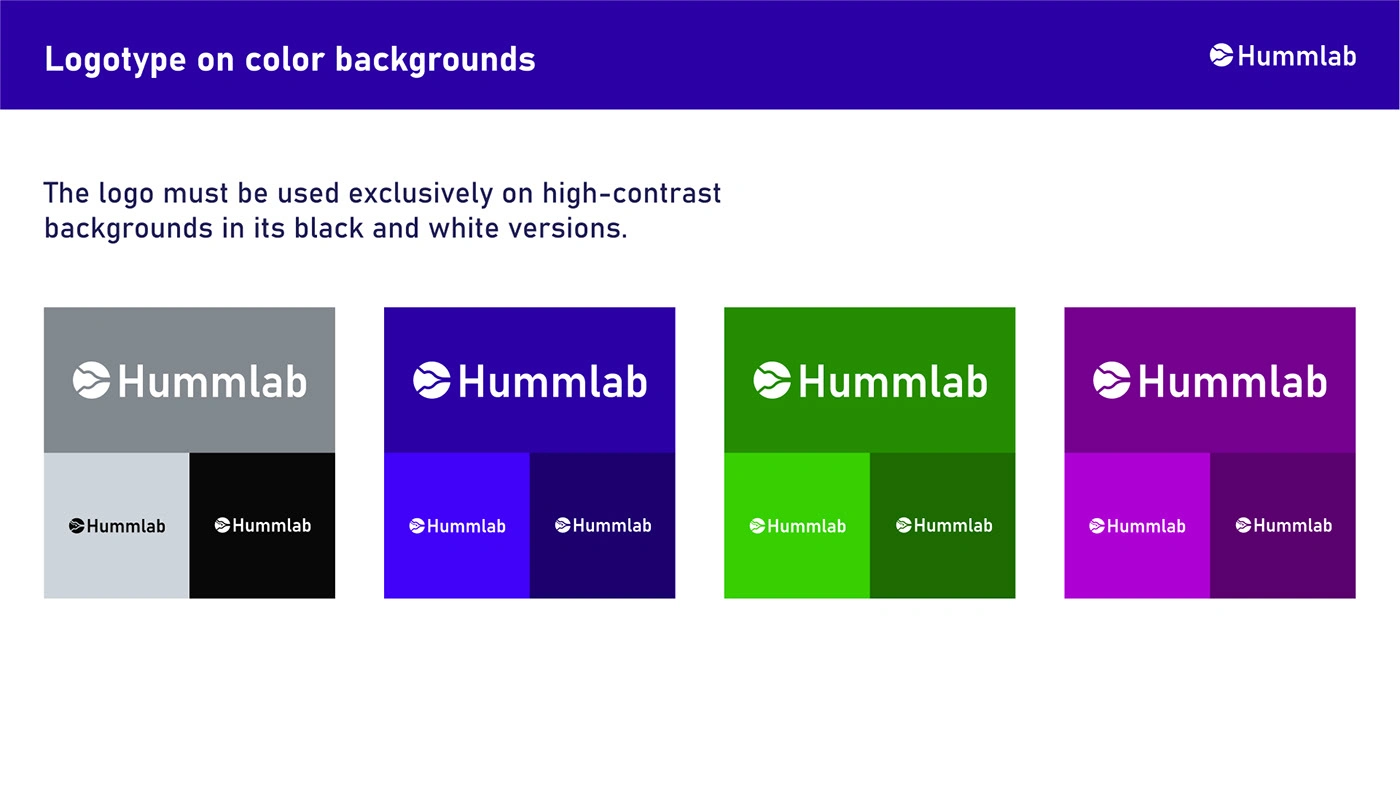 Logotype on color backgrounds

Hummlab

The logo must be used exclusively on high-contrast backgrounds in its black and white versions.

Hummlab

Hummlab

Hummlab

Hummlab

Hummlab

Hummlab

Hummlab

Hummlab

Hummlab

Hummlab

Hummlab

Hummlab